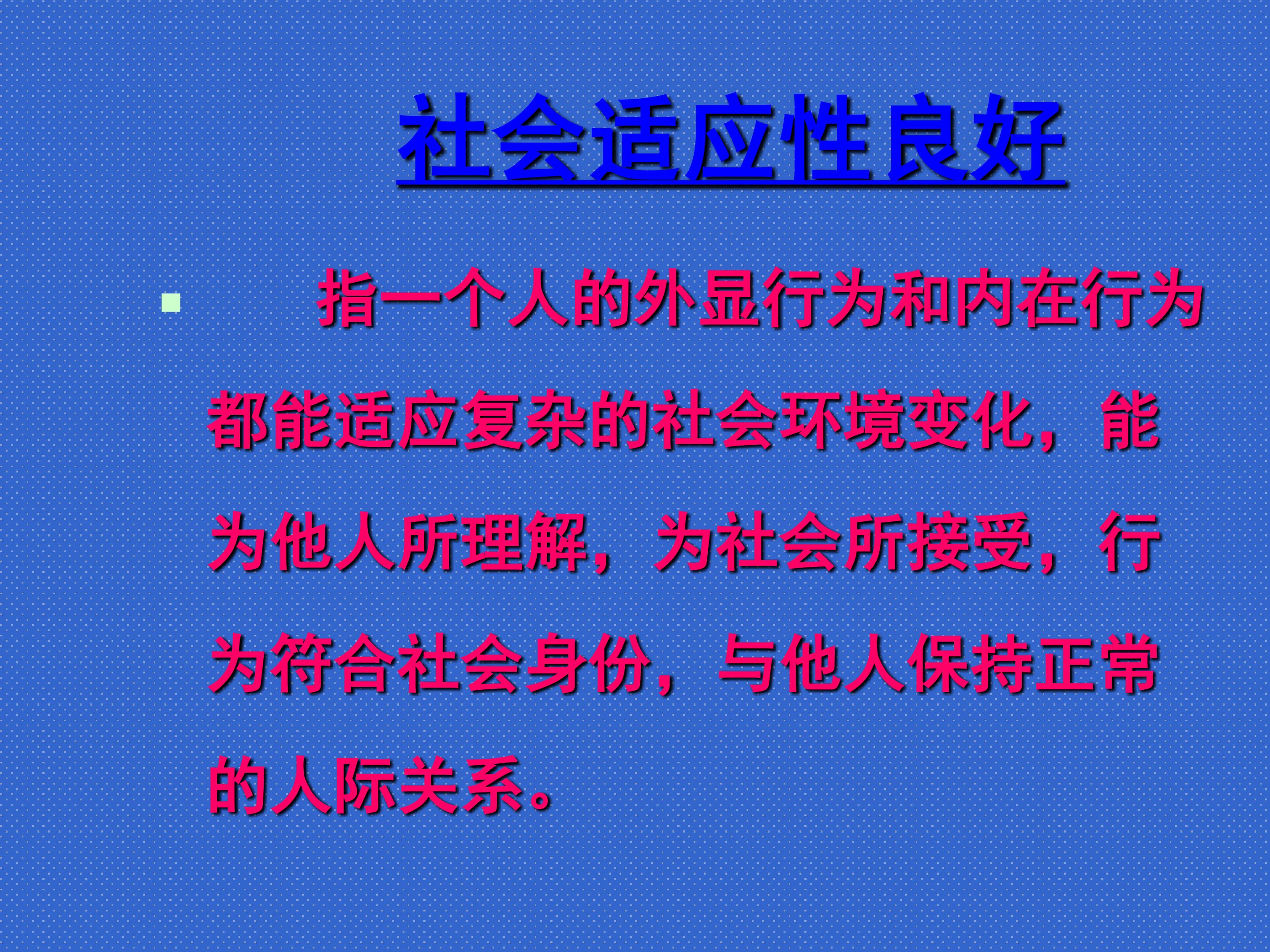 社会适应性良好

• 指一个人的外显行为和内在行为都能适应复杂的社会环境变化，能为他人所理解，为社会所接受，行为符合社会身份，与他人保持正常的人际关系。